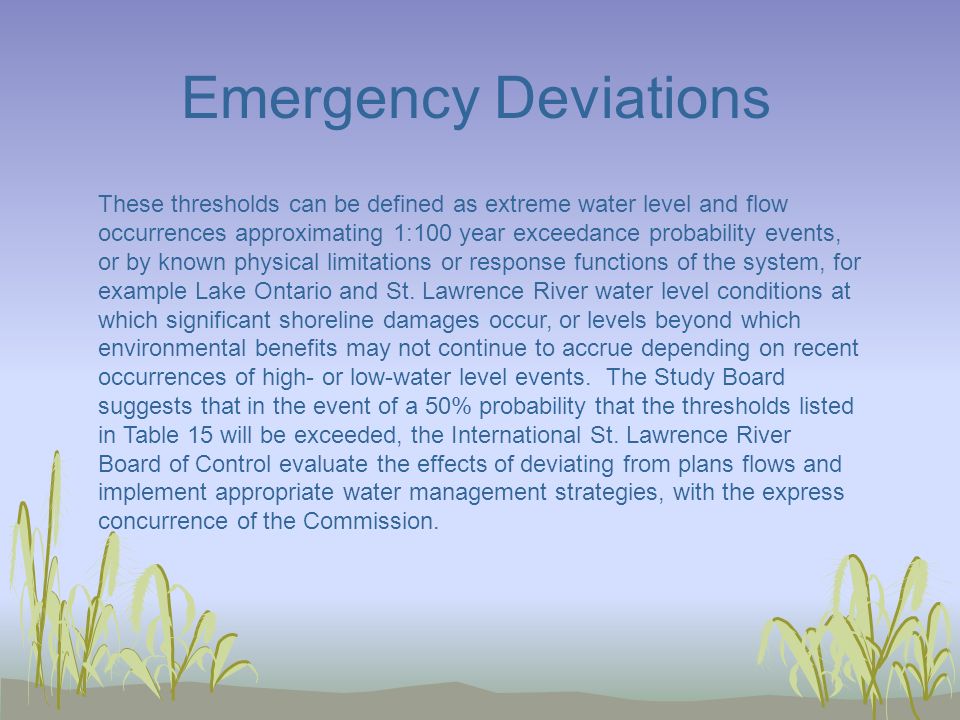 Emergency Deviations

These thresholds can be defined as extreme water level and flow occurrences approximating 1:100 year exceedance probability events, or by known physical limitations or response functions of the system, for example Lake Ontario and St. Lawrence River water level conditions at which significant shoreline damages occur, or levels beyond which environmental benefits may not continue to accrue depending on recent occurrences of high- or low-water level events. The Study Board suggests that in the event of a 50% probability that the thresholds listed in Table 15 will be exceeded, the International St. Lawrence River Board of Control evaluate the effects of deviating from plans flows and implement appropriate water management strategies, with the express concurrence of the Commission.